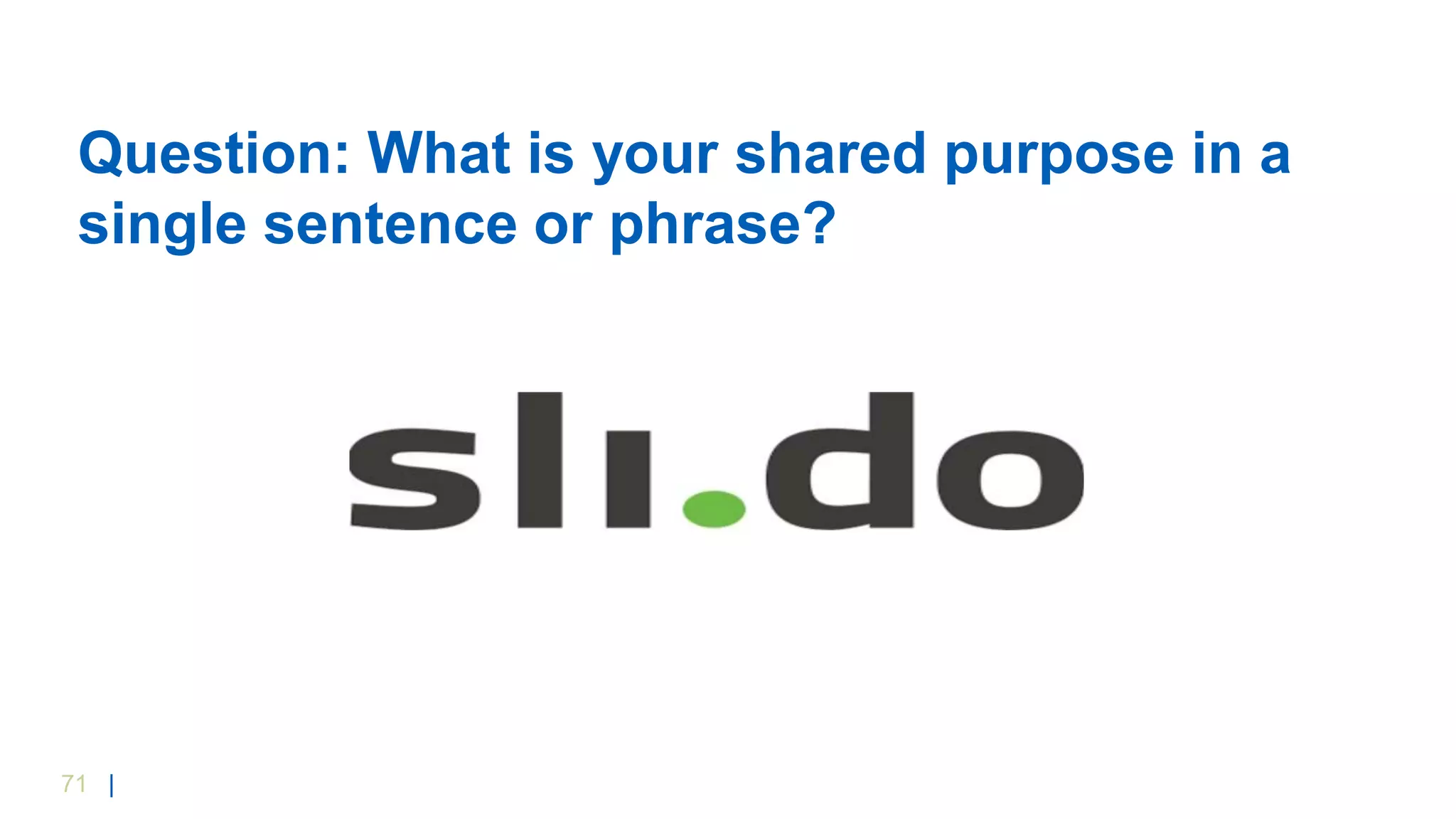 Question: What is your shared purpose in a single sentence or phrase?

sli.do

71 |